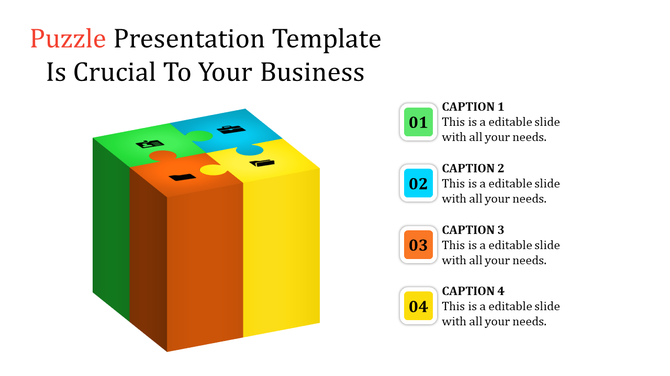 Puzzle Presentation Template Is Crucial To Your Business

01
CAPTION 1
This is a editable slide with all your needs.

02
CAPTION 2
This is a editable slide with all your needs.

03
CAPTION 3
This is a editable slide with all your needs.

04
CAPTION 4
This is a editable slide with all your needs.